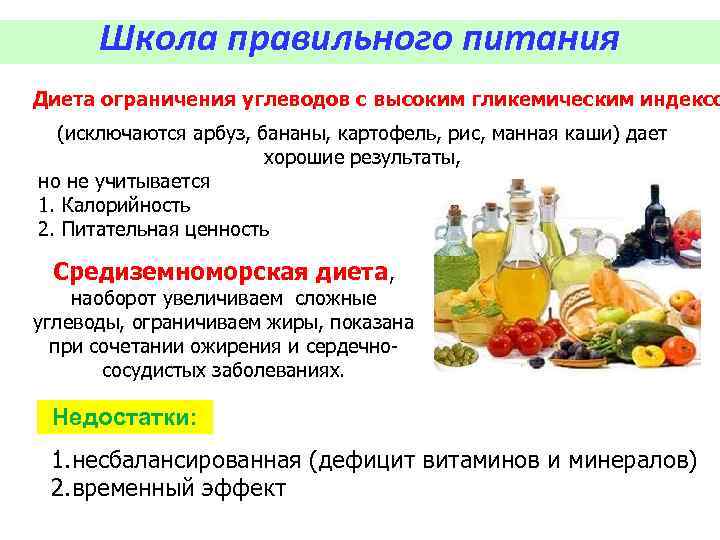 Школа правильного питания

Диета ограничения углеводов с высоким гликемическим индексо

(исключаются арбуз, бананы, картофель, рис, манная каши) дает хорошие результаты,

но не учитывается
1. Калорийность
2. Питательная ценность

Средиземноморская диета, наоборот увеличиваем сложные углеводы, ограничиваем жиры, показана при сочетании ожирения и сердечно-сосудистых заболеваниях.

Недостатки:

1.несбалансированная (дефицит витаминов и минералов)
2.временный эффект